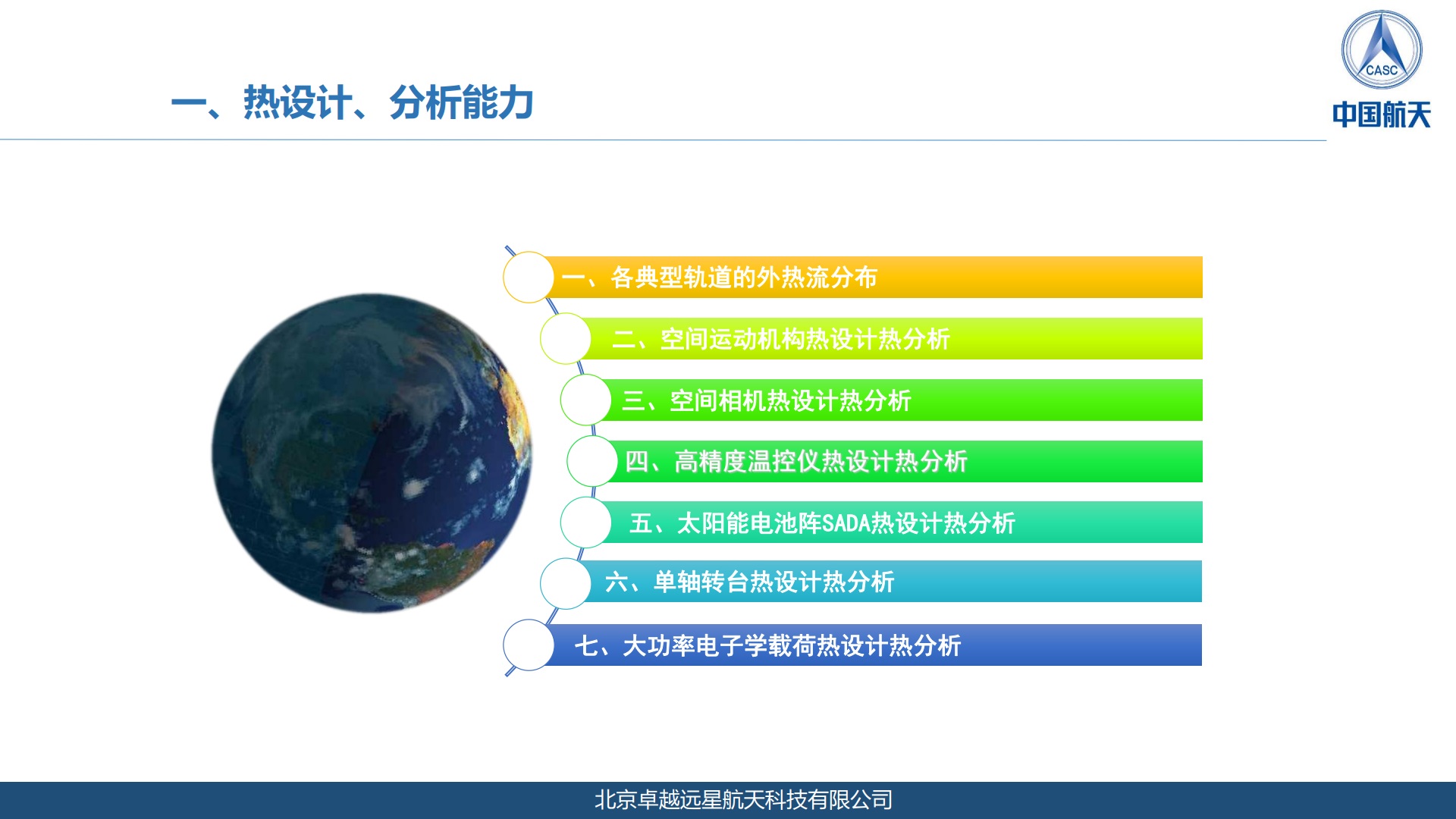 一、热设计、分析能力

CASC
中国航天

一、各典型轨道的外热流分布

二、空间运动机构热设计热分析

三、空间相机热设计热分析

四、高精度温控仪热设计热分析

五、太阳能电池阵SADA热设计热分析

六、单轴转台热设计热分析

七、大功率电子学载荷热设计热分析

北京卓越远星航天科技有限公司